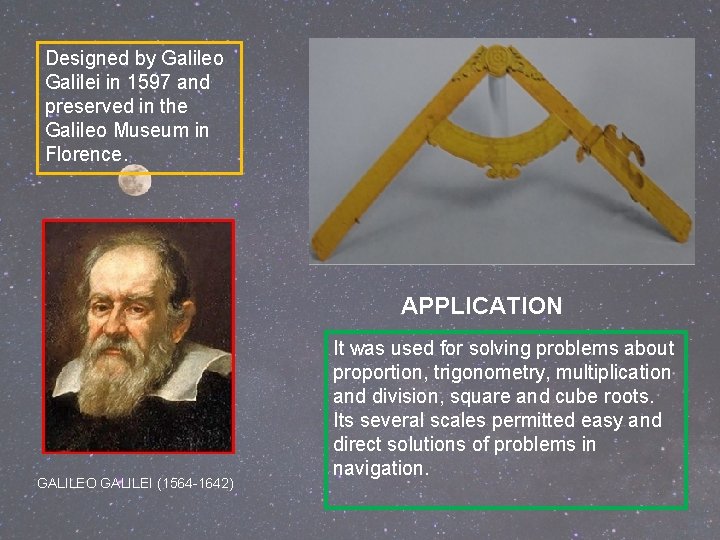 Designed by Galileo Galilei in 1597 and preserved in the Galileo Museum in Florence.

GALILEO GALILEI (1564-1642)

APPLICATION

It was used for solving problems about proportion, trigonometry, multiplication and division, square and cube roots. Its several scales permitted easy and direct solutions of problems in navigation.